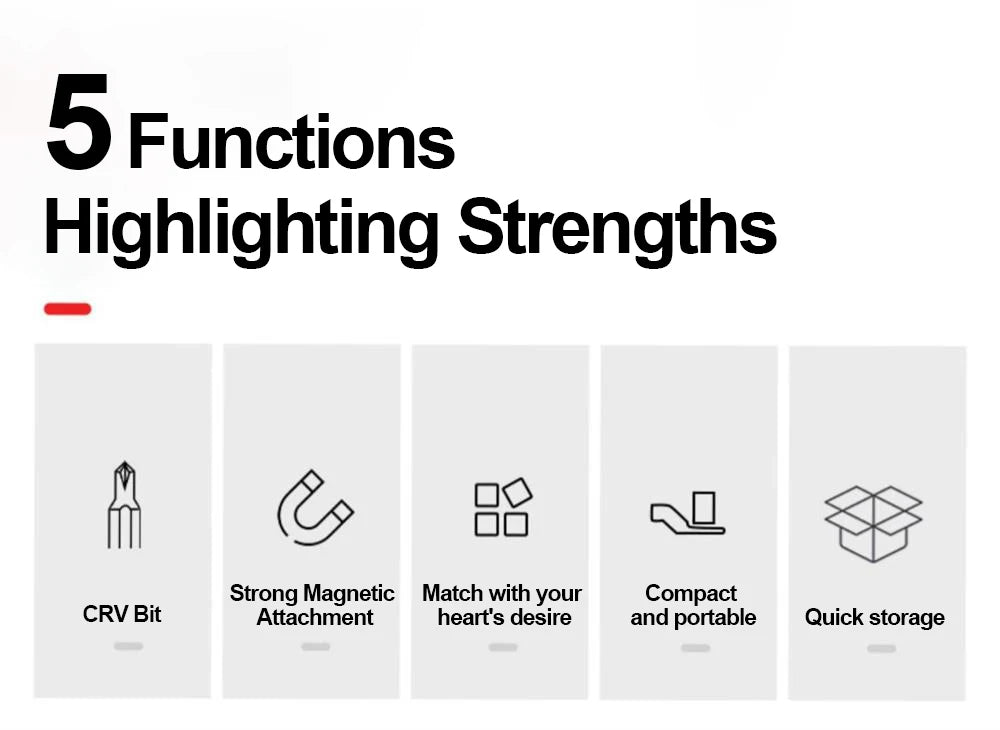 5 Functions
Highlighting Strengths

CRV Bit

Strong Magnetic Attachment

Match with your heart's desire

Compact and portable

Quick storage